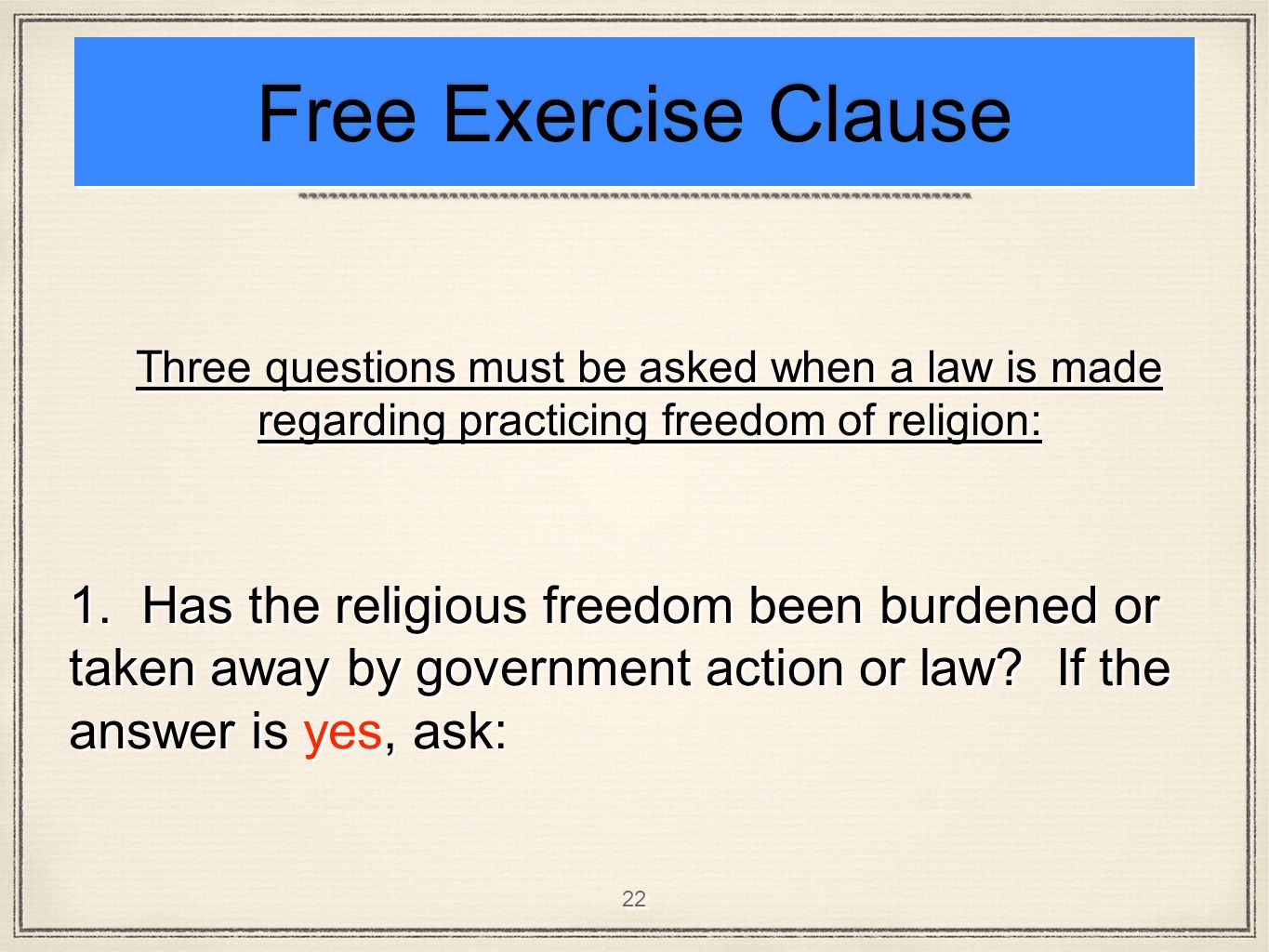 Free Exercise Clause

Three questions must be asked when a law is made regarding practicing freedom of religion:

1. Has the religious freedom been burdened or taken away by government action or law? If the answer is yes, ask:

22